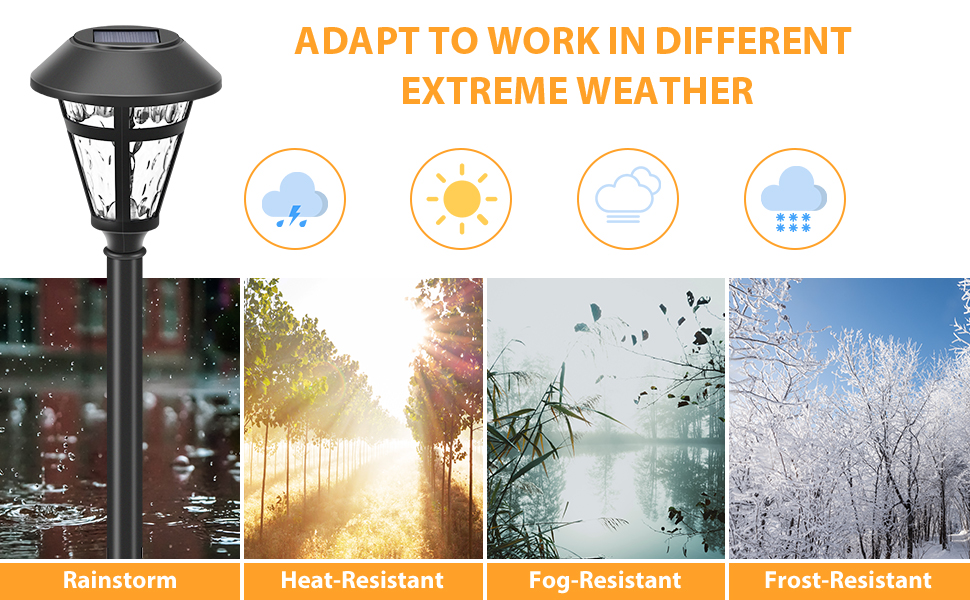 ADAPT TO WORK IN DIFFERENT EXTREME WEATHER

Rainstorm

Heat-Resistant

Fog-Resistant

Frost-Resistant